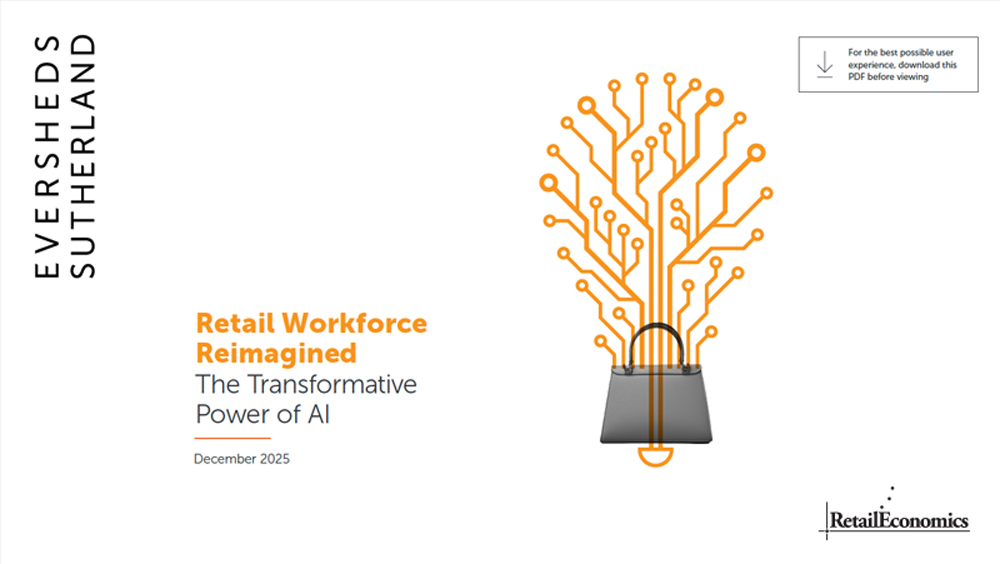 EVERSHEDS SUTHERLAND

For the best possible user experience, download this PDF before viewing

Retail Workforce Reimagined
The Transformative Power of AI

December 2025

RetailEconomics